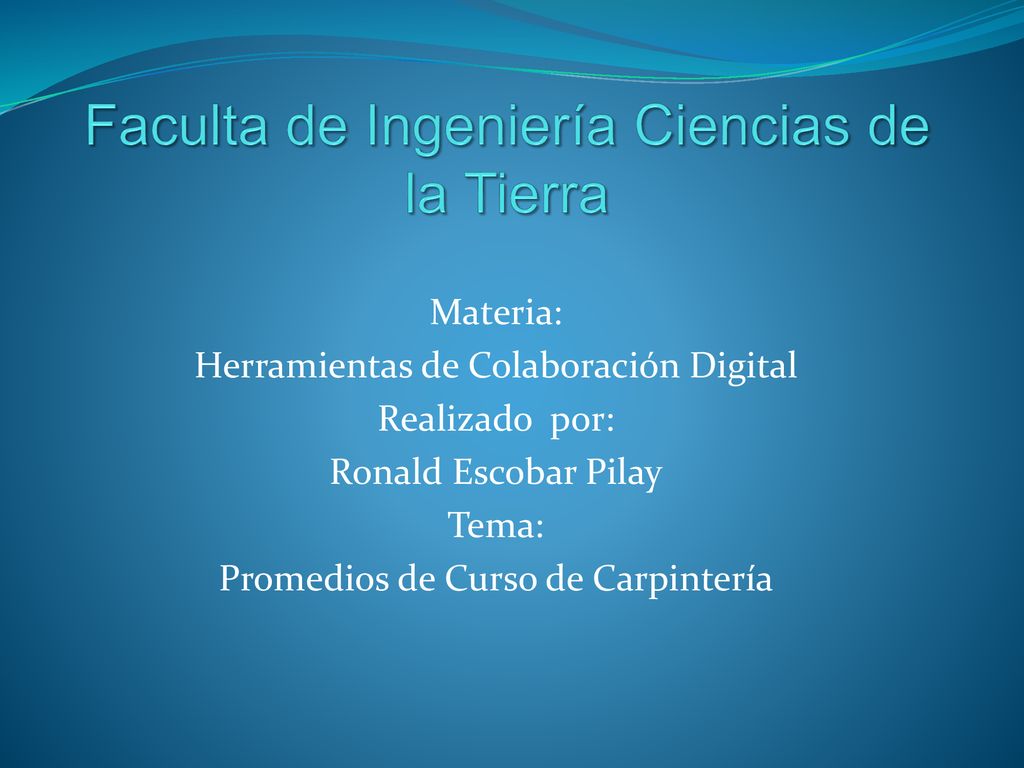 Faculta de Ingeniería Ciencias de la Tierra

Materia:
Herramientas de Colaboración Digital
Realizado por:
Ronald Escobar Pilay
Tema:
Promedios de Curso de Carpintería